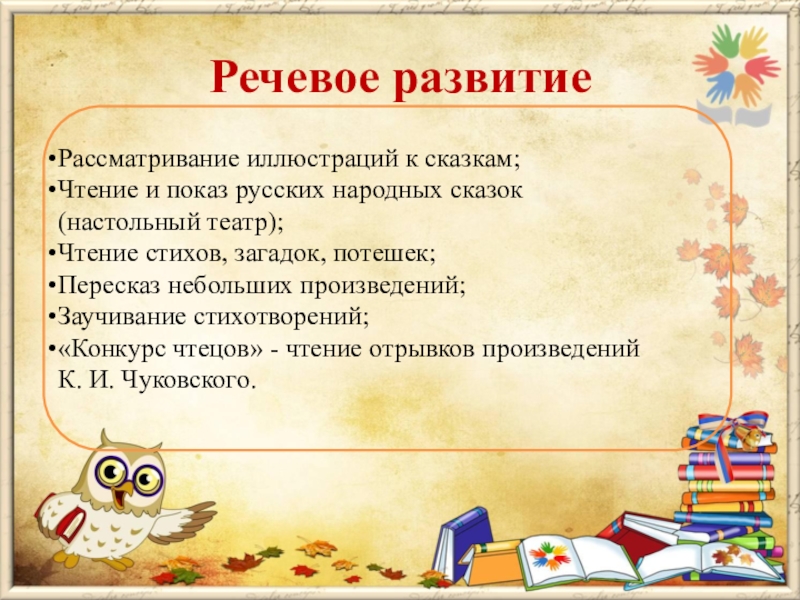 Речевое развитие

•Рассматривание иллюстраций к сказкам;
•Чтение и показ русских народных сказок (настольный театр);
•Чтение стихов, загадок, потешек;
•Пересказ небольших произведений;
•Заучивание стихотворений;
•«Конкурс чтецов» - чтение отрывков произведений К. И. Чуковского.